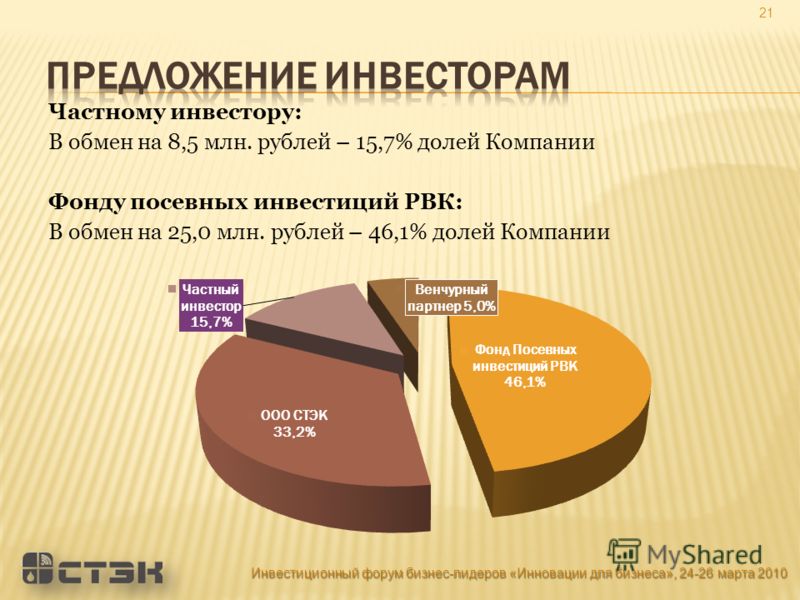 21

ПРЕДЛОЖЕНИЕ ИНВЕСТОРАМ

Частному инвестору:
В обмен на 8,5 млн. рублей – 15,7% долей Компании

Фонду посевных инвестиций РВК:
В обмен на 25,0 млн. рублей – 46,1% долей Компании

Частный инвестор 15,7%

Венчурный партнер 5,0%

Фонд Посевных инвестиций РВК 46,1%

ООО СТЭК 33,2%

СТЭК

MyShared

Инвестиционный форум бизнес-лидеров «Инновации для бизнеса», 24-26 марта 2010